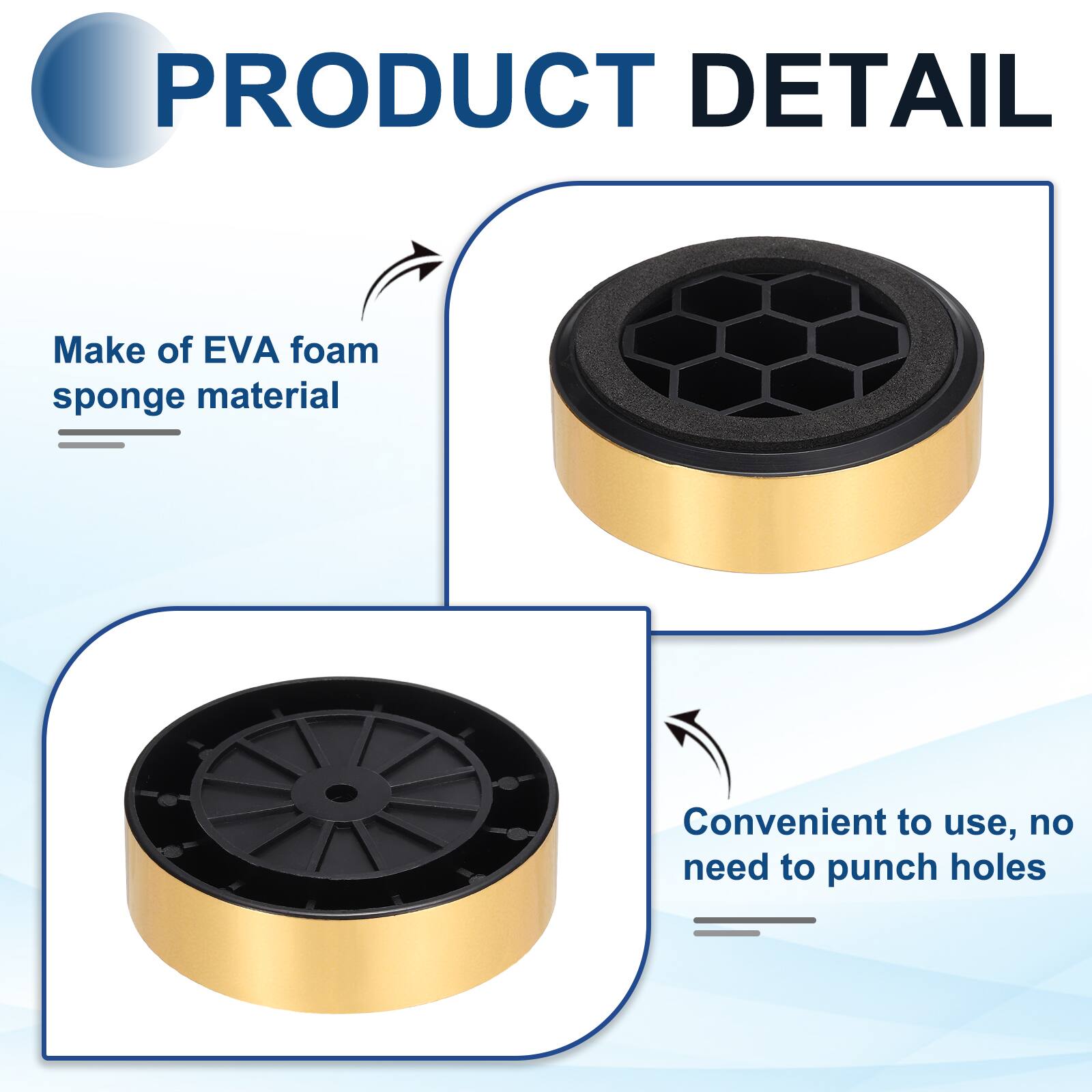 PRODUCT DETAIL

Make of EVA foam sponge material

Convenient to use, no need to punch holes